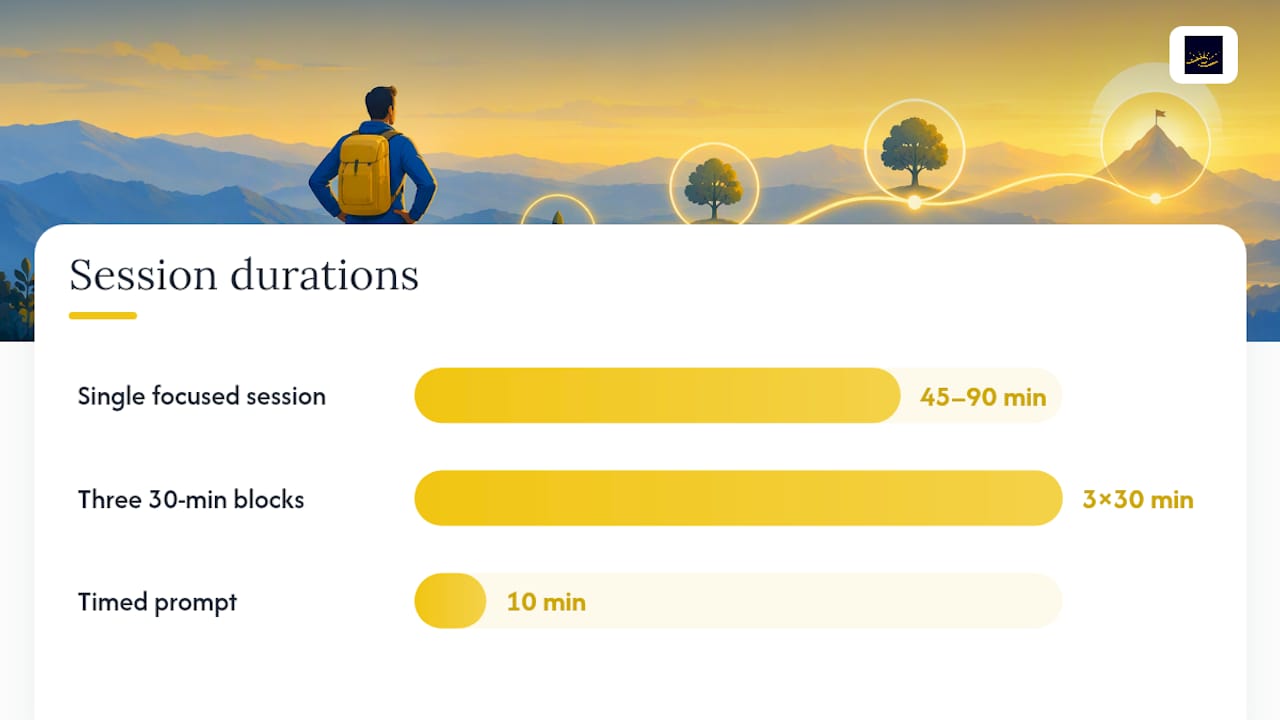 Session durations

Single focused session
45–90 min

Three 30-min blocks
3×30 min

Timed prompt
10 min